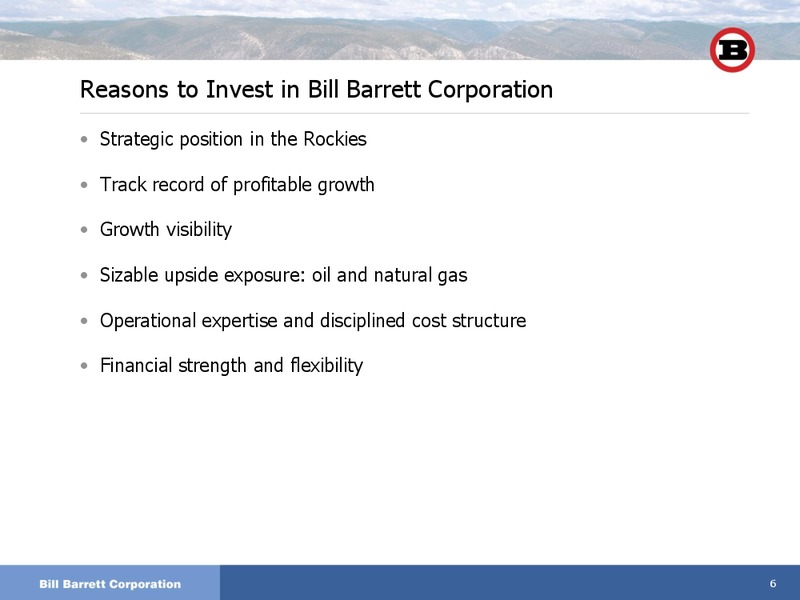 B

Reasons to Invest in Bill Barrett Corporation

• Strategic position in the Rockies

• Track record of profitable growth

• Growth visibility

• Sizable upside exposure: oil and natural gas

• Operational expertise and disciplined cost structure

• Financial strength and flexibility

Bill Barrett Corporation

6